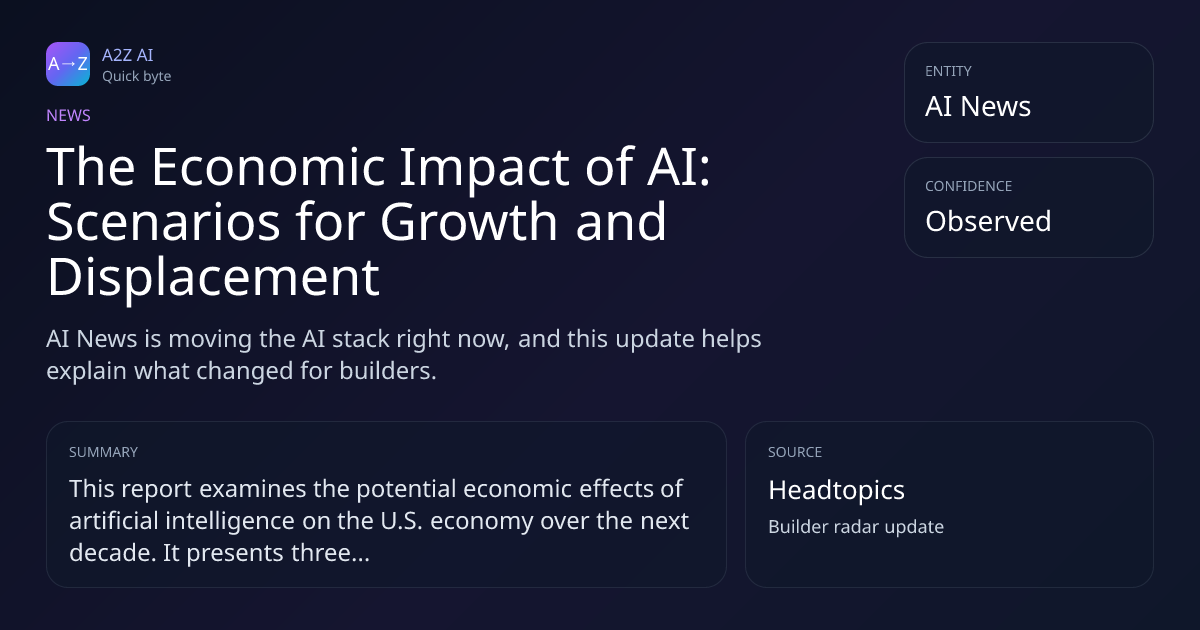 A→Z
A2Z AI
Quick byte

NEWS

The Economic Impact of AI: Scenarios for Growth and Displacement

AI News is moving the AI stack right now, and this update helps explain what changed for builders.

ENTITY
AI News

CONFIDENCE
Observed

SUMMARY
This report examines the potential economic effects of artificial intelligence on the U.S. economy over the next decade. It presents three...

SOURCE
Headtopics
Builder radar update